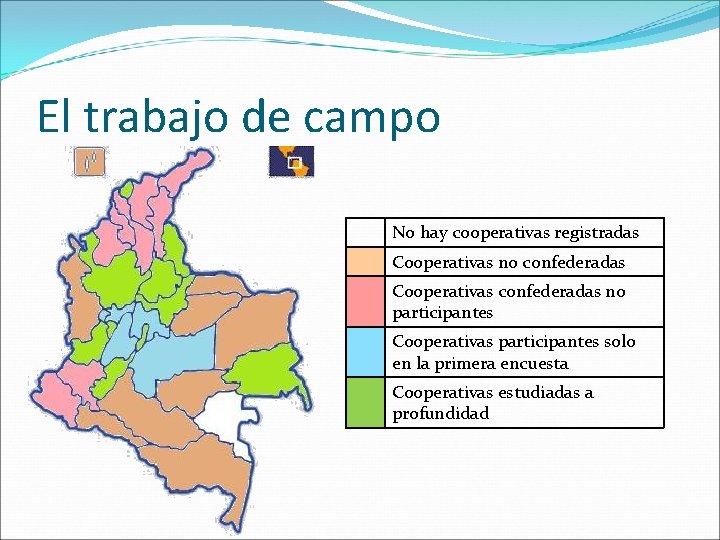 El trabajo de campo

|  | No hay cooperativas registradas |
|---|---|
|  | Cooperativas no confederadas |
|  | Cooperativas confederadas no participantes |
|  | Cooperativas participantes solo en la primera encuesta |
|  | Cooperativas estudiadas a profundidad |